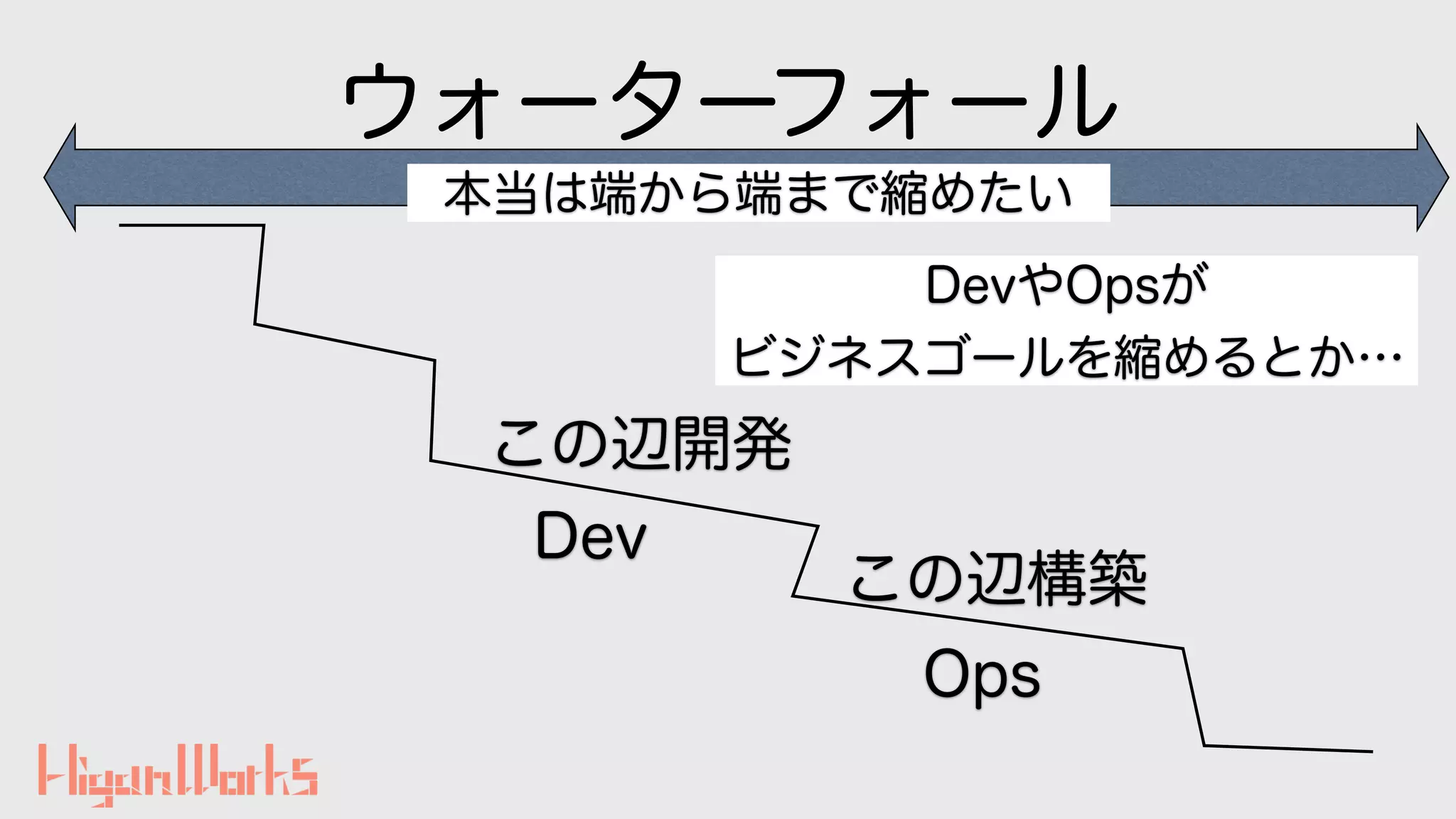 ウォーターフォール

本当は端から端まで縮めたい

DevやOpsが
ビジネスゴールを縮めるとか…

この辺開発

Dev

この辺構築

Ops

HiganWorks